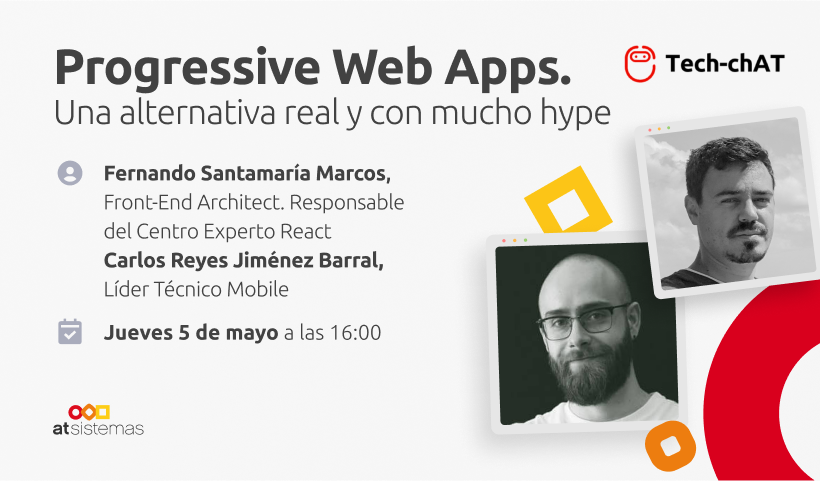 Progressive Web Apps.
Una alternativa real y con mucho hype

Tech-chAT

Fernando Santamaría Marcos,
Front-End Architect. Responsable del Centro Experto React
Carlos Reyes Jiménez Barral,
Líder Técnico Mobile

Jueves 5 de mayo a las 16:00

atsistemas